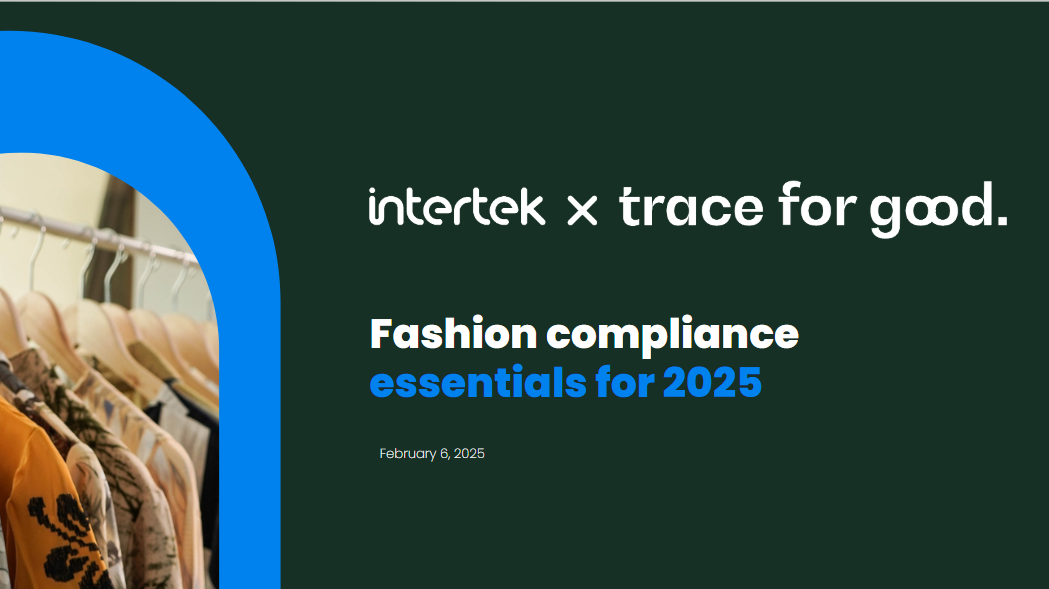 intertek × trace for good.

Fashion compliance essentials for 2025

February 6, 2025